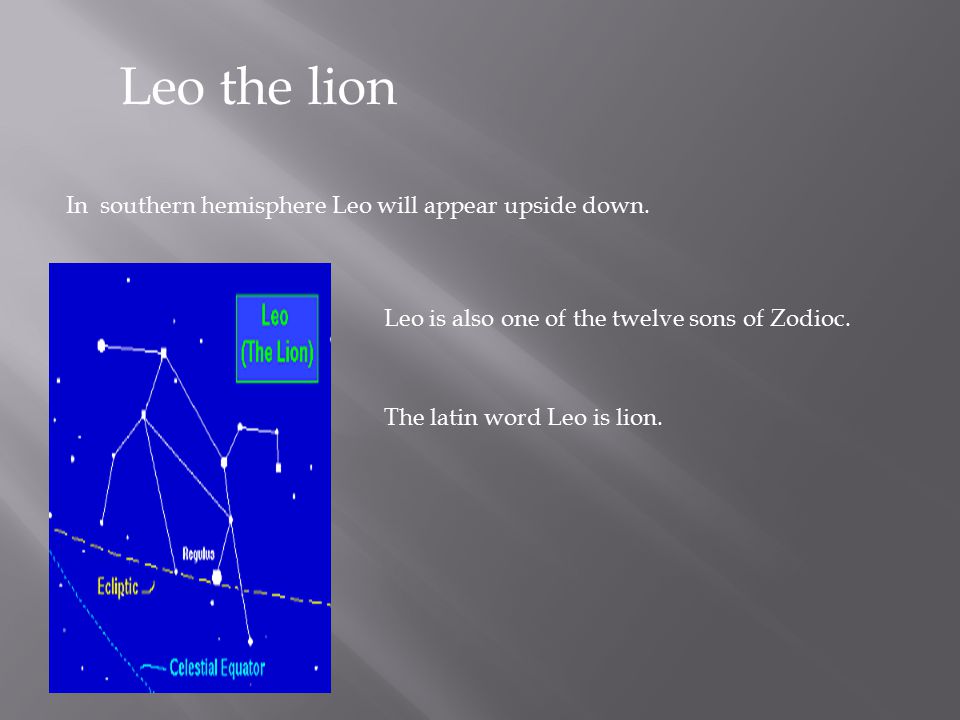 Leo the lion

In southern hemisphere Leo will appear upside down.

Leo
(The Lion)

Regulus

Ecliptic

Celestial Equator

Leo is also one of the twelve sons of Zodioc.

The latin word Leo is lion.